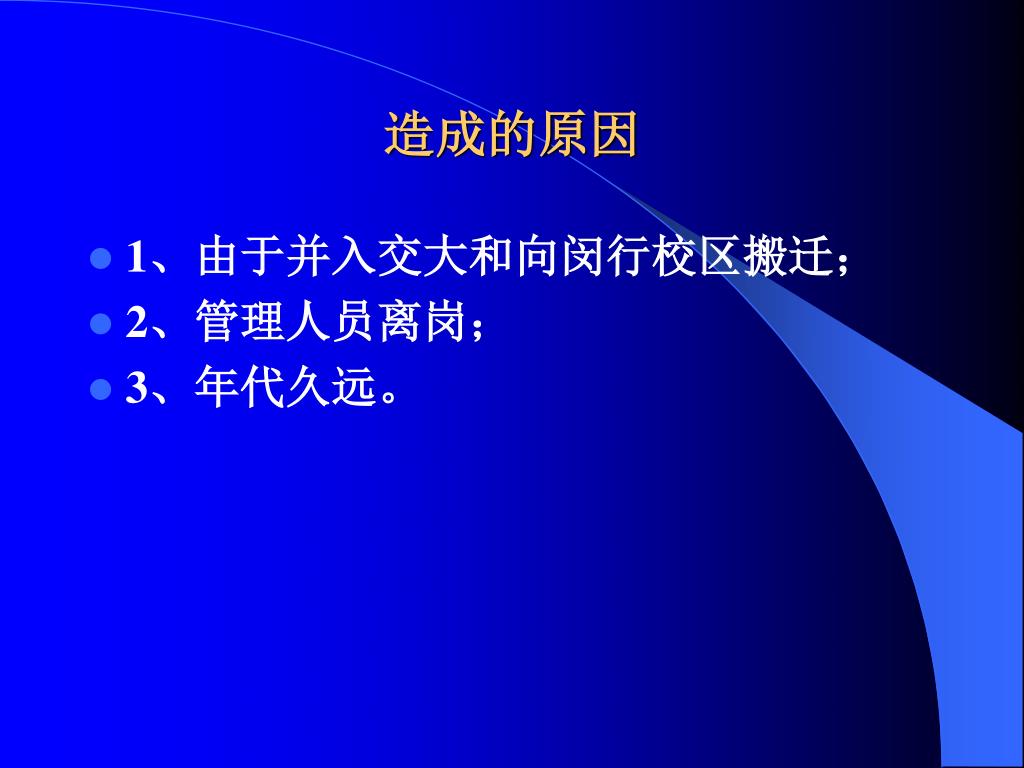 造成的原因

1、由于并入交大和向闵行校区搬迁；
2、管理人员离岗；
3、年代久远。